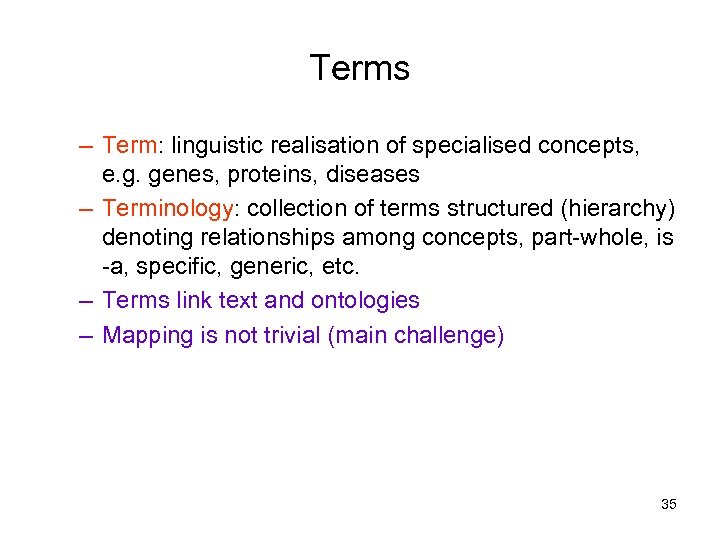 Terms

– Term: linguistic realisation of specialised concepts, e.g. genes, proteins, diseases
– Terminology: collection of terms structured (hierarchy) denoting relationships among concepts, part-whole, is -a, specific, generic, etc.
– Terms link text and ontologies
– Mapping is not trivial (main challenge)

35